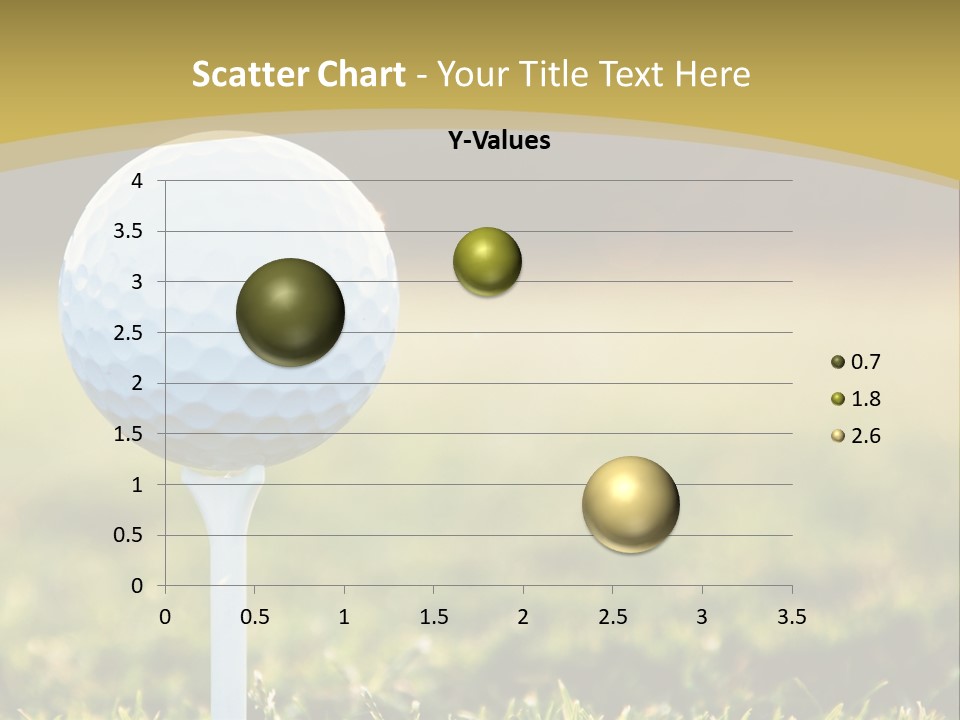 Scatter Chart - Your Title Text Here

Y-Values

4
3.5
3
2.5
2
1.5
1
0.5
0

0 0.5 1 1.5 2 2.5 3 3.5

0.7
1.8
2.6